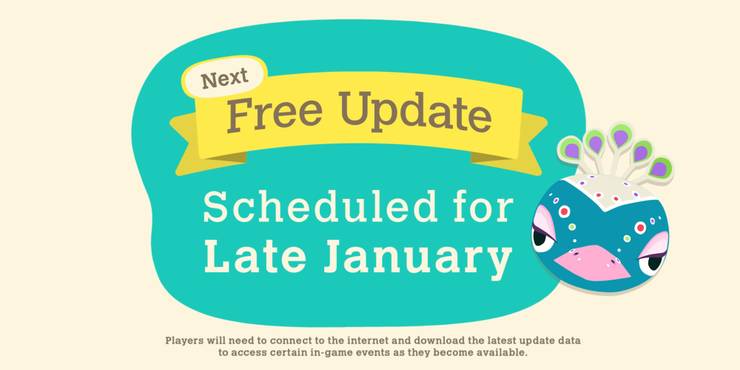 Next
Free Update
Scheduled for
Late January

Players will need to connect to the internet and download the latest update data to access certain in-game events as they become available.